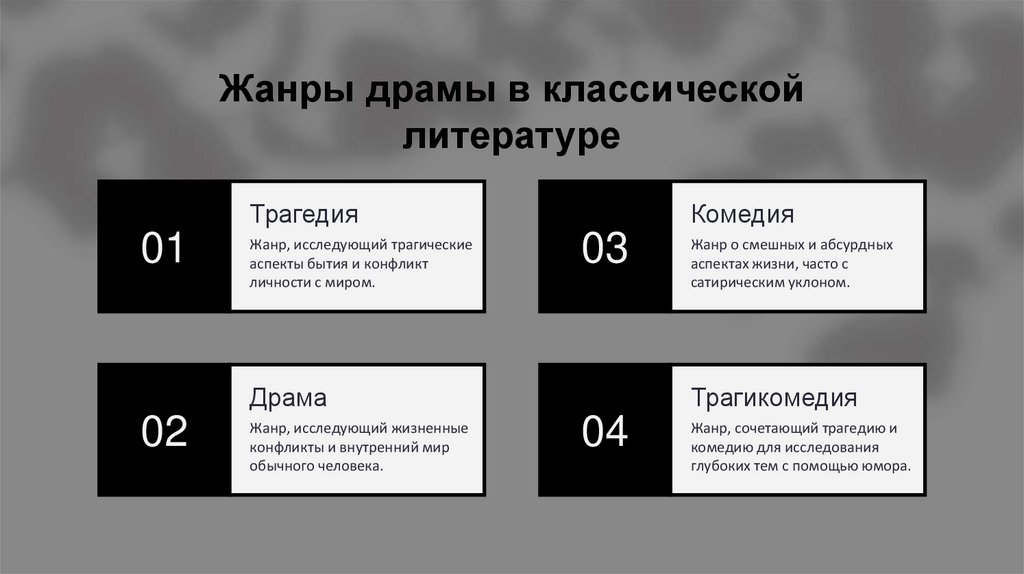 Жанры драмы в классической литературе

01

Трагедия

Жанр, исследующий трагические аспекты бытия и конфликт личности с миром.

02

Драма

Жанр, исследующий жизненные конфликты и внутренний мир обычного человека.

03

Комедия

Жанр о смешных и абсурдных аспектах жизни, часто с сатирическим уклоном.

04

Трагикомедия

Жанр, сочетающий трагедию и комедию для исследования глубоких тем с помощью юмора.